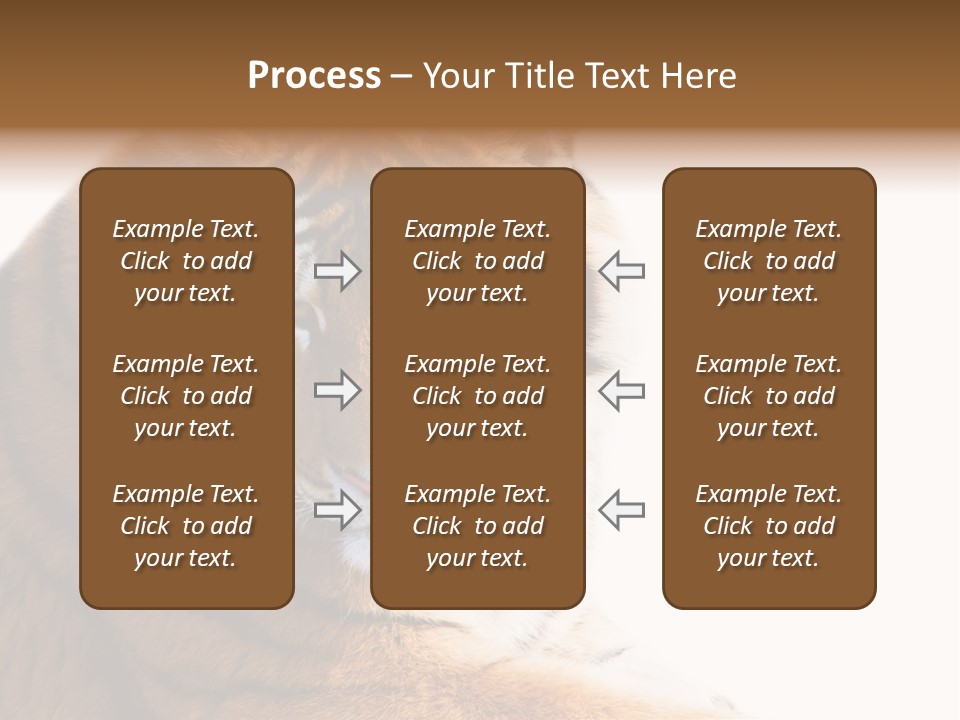 Process – Your Title Text Here

Example Text. Click to add your text.

Example Text. Click to add your text.

Example Text. Click to add your text.

Example Text. Click to add your text.

Example Text. Click to add your text.

Example Text. Click to add your text.

Example Text. Click to add your text.

Example Text. Click to add your text.

Example Text. Click to add your text.